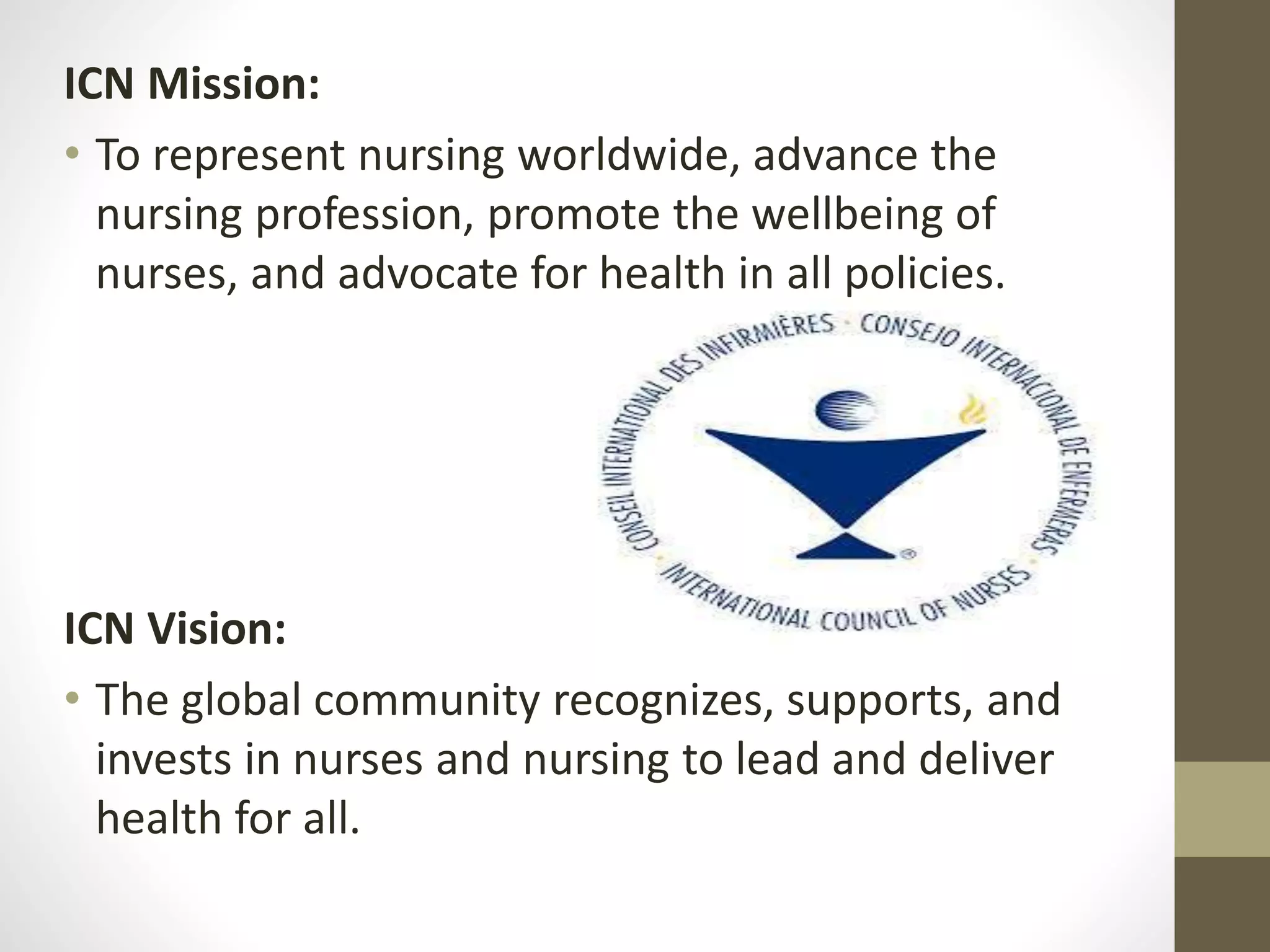 ICN Mission:

• To represent nursing worldwide, advance the nursing profession, promote the wellbeing of nurses, and advocate for health in all policies.

CONSEIL INTERNATIONAL DES INFIRMIÈRES · CONSEJO INTERNACIONAL DE ENFERMERAS · INTERNATIONAL COUNCIL OF NURSES

ICN Vision:

• The global community recognizes, supports, and invests in nurses and nursing to lead and deliver health for all.